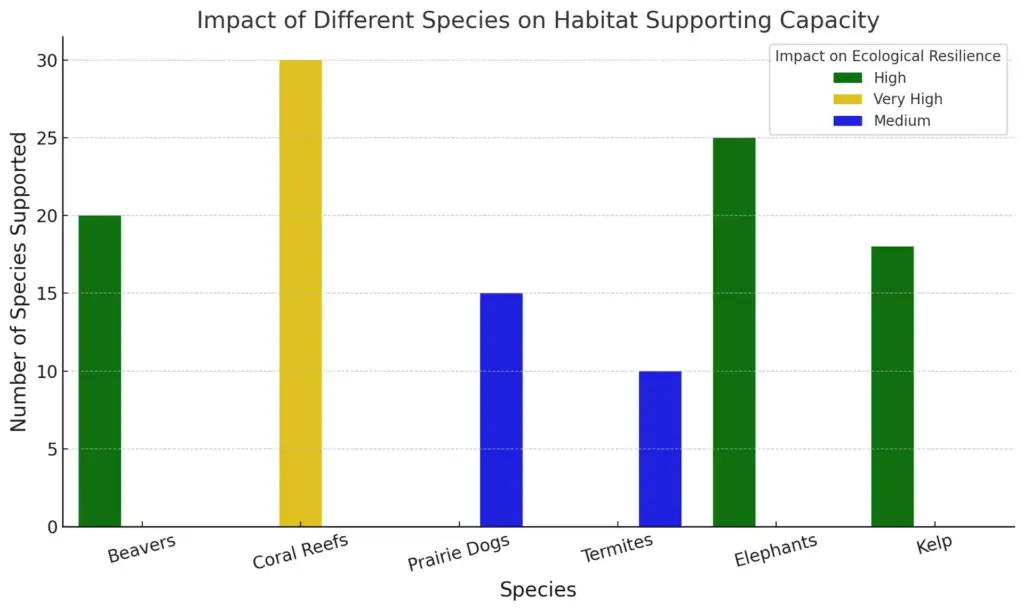 Impact of Different Species on Habitat Supporting Capacity

Impact on Ecological Resilience
High
Very High
Medium

Number of Species Supported

30
25
20
15
10
5
0

Beavers
Coral Reefs
Prairie Dogs
Termites
Elephants
Kelp

Species